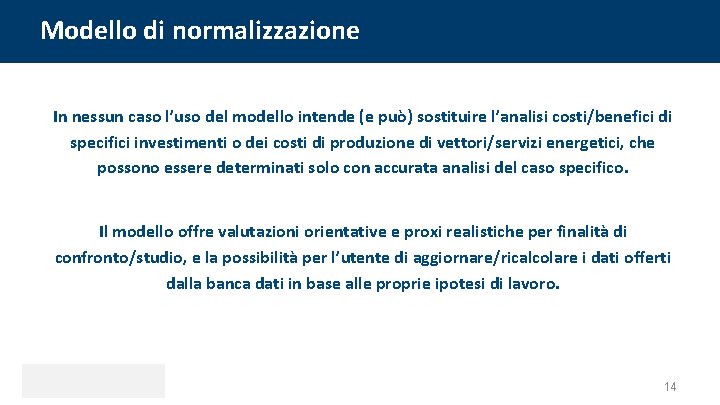 Modello di normalizzazione

In nessun caso l'uso del modello intende (e può) sostituire l'analisi costi/benefici di specifici investimenti o dei costi di produzione di vettori/servizi energetici, che possono essere determinati solo con accurata analisi del caso specifico.

Il modello offre valutazioni orientative e proxi realistiche per finalità di confronto/studio, e la possibilità per l'utente di aggiornare/ricalcolare i dati offerti dalla banca dati in base alle proprie ipotesi di lavoro.

14